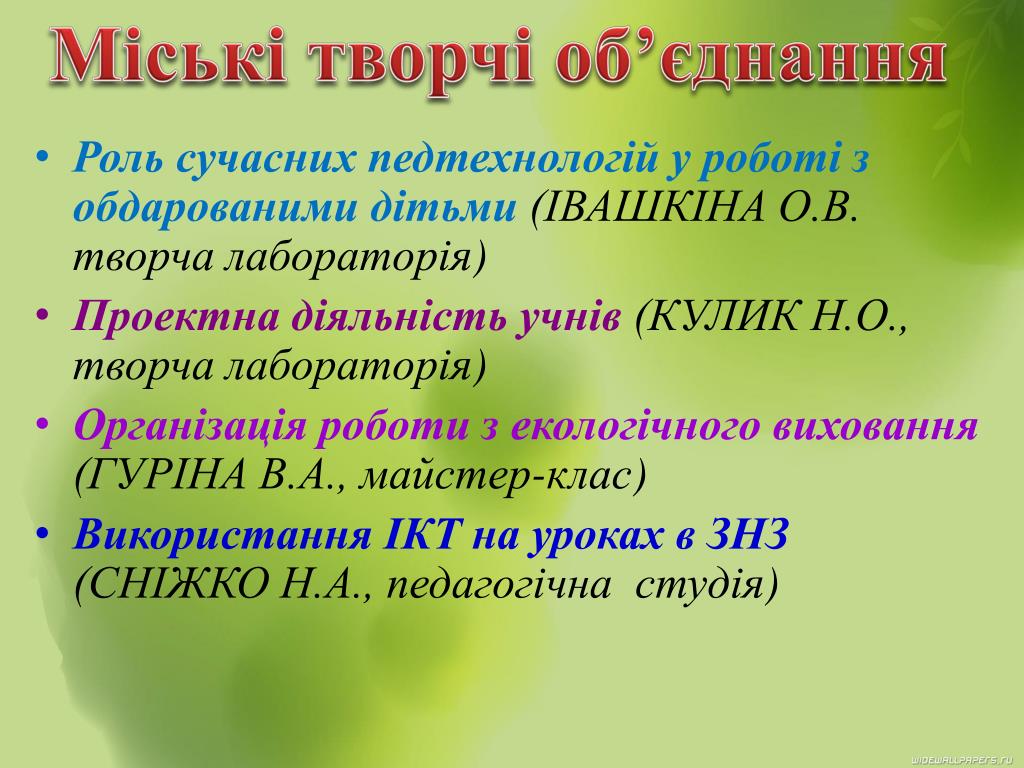 Міські творчі об’єднання

• Роль сучасних педтехнологій у роботі з обдарованими дітьми (ІВАШКІНА О.В. творча лабораторія)
• Проектна діяльність учнів (КУЛИК Н.О., творча лабораторія)
• Організація роботи з екологічного виховання (ГУРІНА В.А., майстер-клас)
• Використання ІКТ на уроках в ЗНЗ (СНІЖКО Н.А., педагогічна студія)

WIDEWALLPAPERS.RU